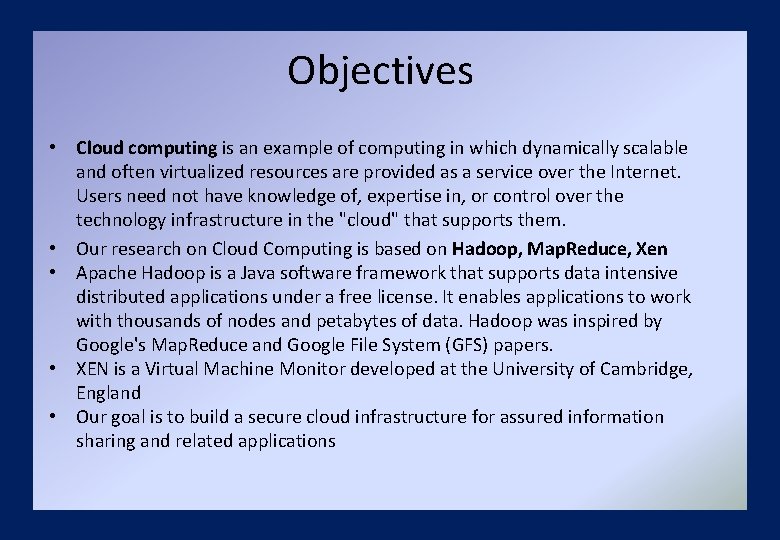 Objectives

• Cloud computing is an example of computing in which dynamically scalable and often virtualized resources are provided as a service over the Internet. Users need not have knowledge of, expertise in, or control over the technology infrastructure in the "cloud" that supports them.
• Our research on Cloud Computing is based on Hadoop, MapReduce, Xen
• Apache Hadoop is a Java software framework that supports data intensive distributed applications under a free license. It enables applications to work with thousands of nodes and petabytes of data. Hadoop was inspired by Google's MapReduce and Google File System (GFS) papers.
• XEN is a Virtual Machine Monitor developed at the University of Cambridge, England
• Our goal is to build a secure cloud infrastructure for assured information sharing and related applications